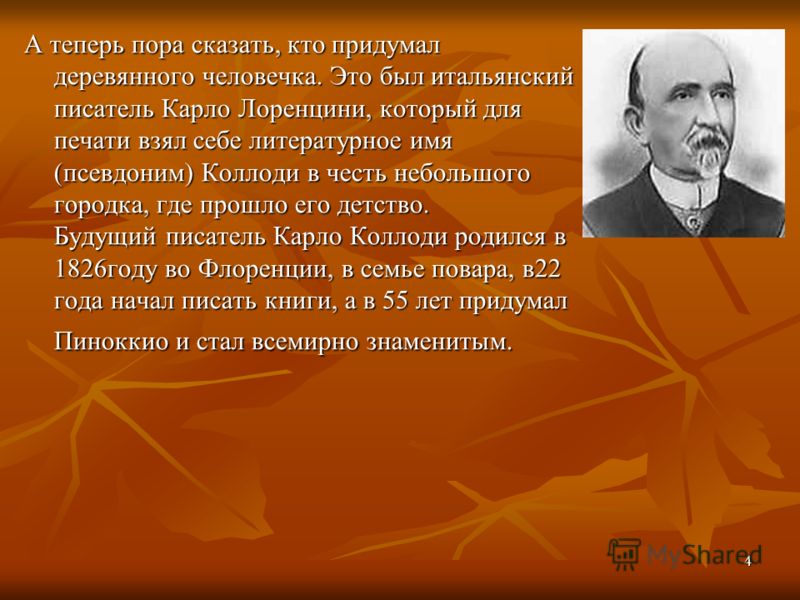 А теперь пора сказать, кто придумал деревянного человечка. Это был итальянский писатель Карло Лоренцини, который для печати взял себе литературное имя (псевдоним) Коллоди в честь небольшого городка, где прошло его детство. Будущий писатель Карло Коллоди родился в 1826году во Флоренции, в семье повара, в22 года начал писать книги, а в 55 лет придумал Пиноккио и стал всемирно знаменитым.

MyShared

4